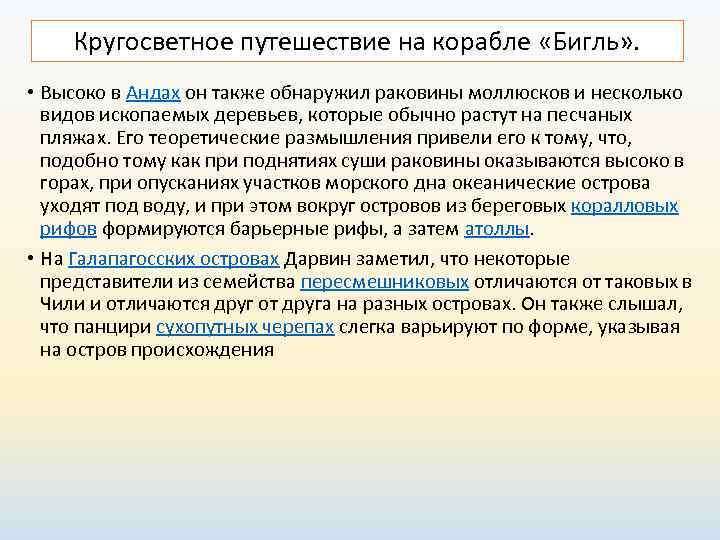 Кругосветное путешествие на корабле «Бигль».

• Высоко в Андах он также обнаружил раковины моллюсков и несколько видов ископаемых деревьев, которые обычно растут на песчаных пляжах. Его теоретические размышления привели его к тому, что, подобно тому как при поднятиях суши раковины оказываются высоко в горах, при опусканиях участков морского дна океанические острова уходят под воду, и при этом вокруг островов из береговых коралловых рифов формируются барьерные рифы, а затем атоллы.

• На Галапагосских островах Дарвин заметил, что некоторые представители из семейства пересмешниковых отличаются от таковых в Чили и отличаются друг от друга на разных островах. Он также слышал, что панцири сухопутных черепах слегка варьируют по форме, указывая на остров происхождения